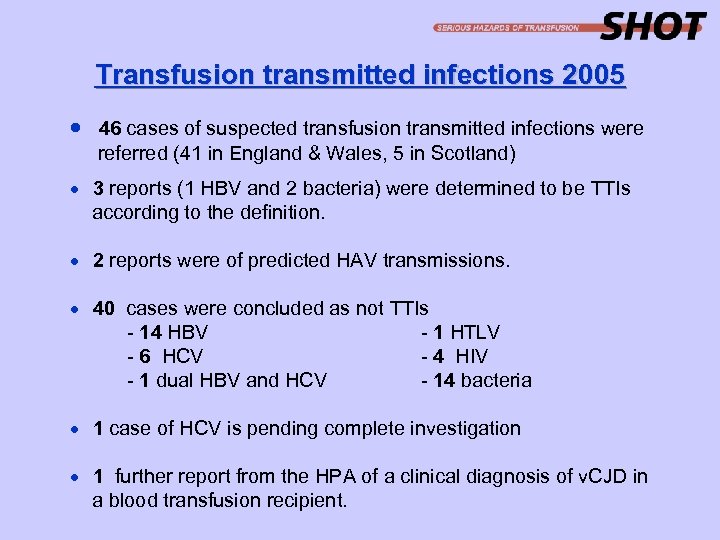 SERIOUS HAZARDS OF TRANSFUSION SHOT

Transfusion transmitted infections 2005

• 46 cases of suspected transfusion transmitted infections were referred (41 in England & Wales, 5 in Scotland)

• 3 reports (1 HBV and 2 bacteria) were determined to be TTIs according to the definition.

• 2 reports were of predicted HAV transmissions.

• 40 cases were concluded as not TTIs
- 14 HBV
- 6 HCV
- 1 dual HBV and HCV

- 1 HTLV
- 4 HIV
- 14 bacteria

• 1 case of HCV is pending complete investigation

• 1 further report from the HPA of a clinical diagnosis of vCJD in a blood transfusion recipient.